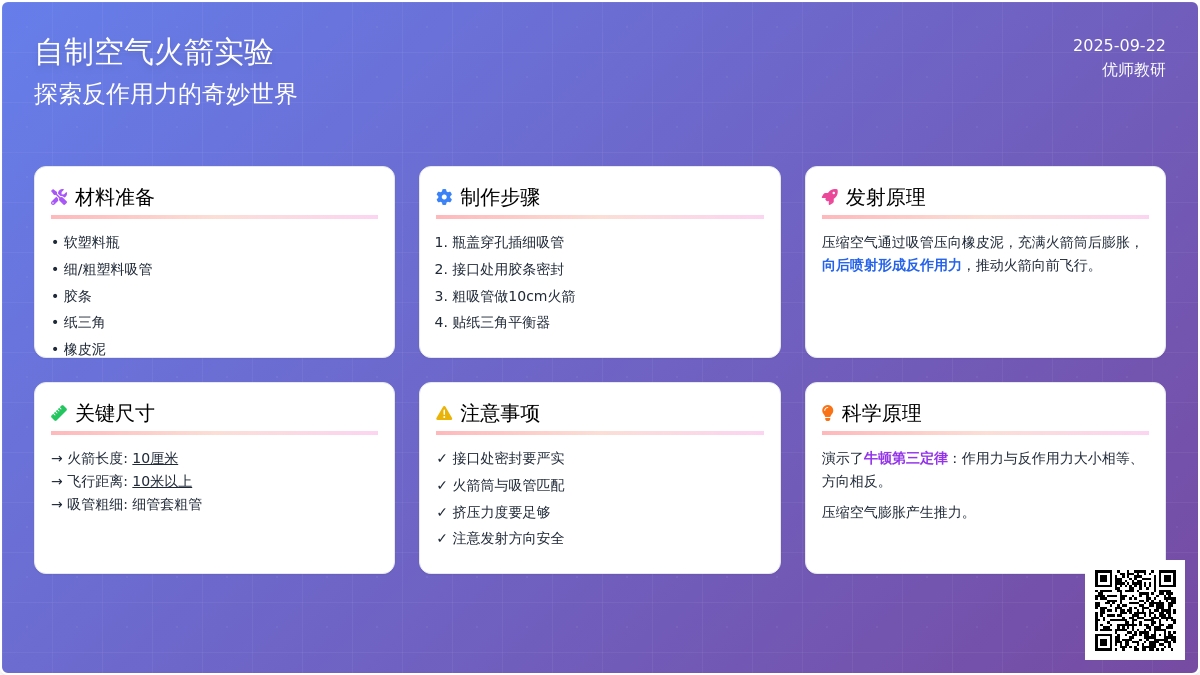 自制空气火箭实验
探索反作用力的奇妙世界

2025-09-22
优师教研

材料准备
• 软塑料瓶
• 细/粗塑料吸管
• 胶条
• 纸三角
• 橡皮泥

制作步骤
1. 瓶盖穿孔插细吸管
2. 接口处用胶条密封
3. 粗吸管做10cm火箭
4. 贴纸三角平衡器

发射原理
压缩空气通过吸管压向橡皮泥，充满火箭筒后膨胀，向后喷射形成反作用力，推动火箭向前飞行。

关键尺寸
→ 火箭长度: 10厘米
→ 飞行距离: 10米以上
→ 吸管粗细: 细管套粗管

注意事项
✓ 接口处密封要严实
✓ 火箭筒与吸管匹配
✓ 挤压力度要足够
✓ 注意发射方向安全

科学原理
演示了牛顿第三定律：作用力与反作用力大小相等、方向相反。
压缩空气膨胀产生推力。